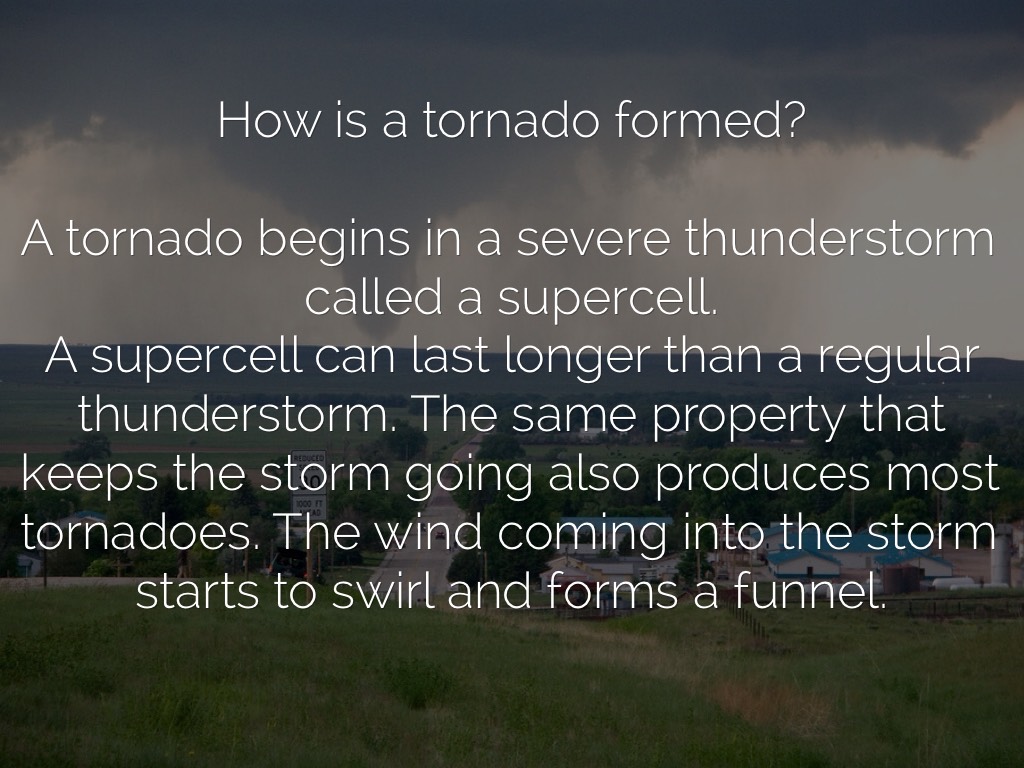 How is a tornado formed?

A tornado begins in a severe thunderstorm called a supercell.
A supercell can last longer than a regular thunderstorm. The same property that keeps the storm going also produces most tornadoes. The wind coming into the storm starts to swirl and forms a funnel.